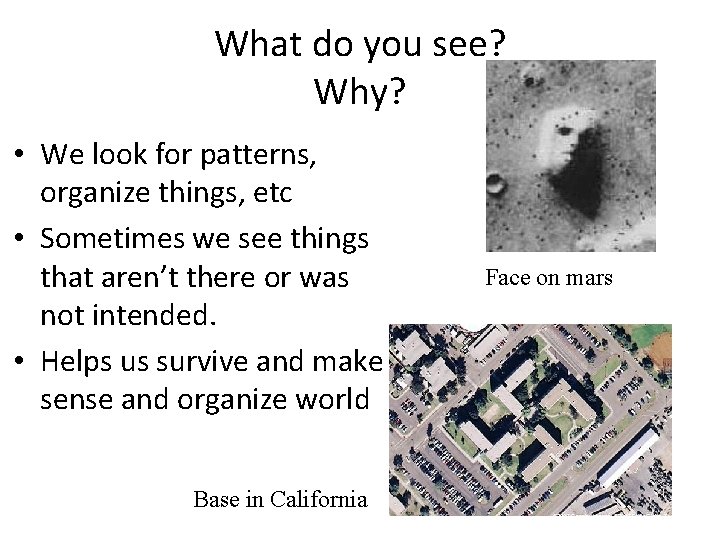 What do you see?
Why?

• We look for patterns, organize things, etc
• Sometimes we see things that aren't there or was not intended.
• Helps us survive and make sense and organize world

Face on mars

Base in California